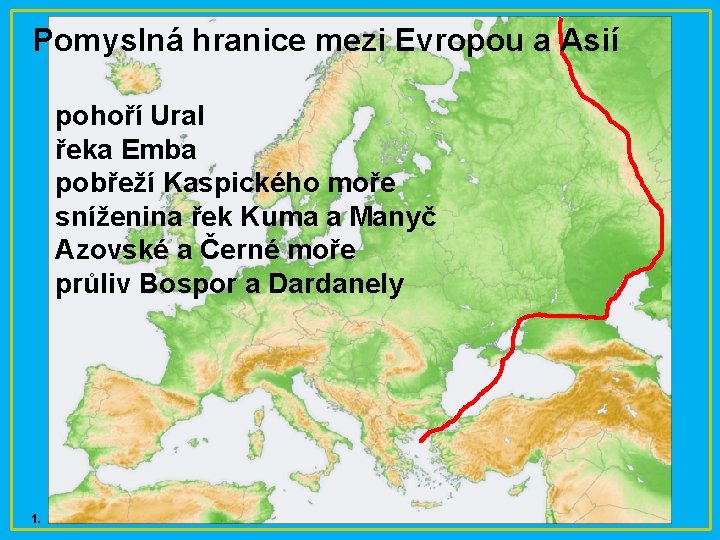 Pomyslná hranice mezi Evropou a Asií

pohoří Ural
řeka Emba
pobřeží Kaspického moře
sníženina řek Kuma a Manyč
Azovské a Černé moře
průliv Bospor a Dardanely

1.